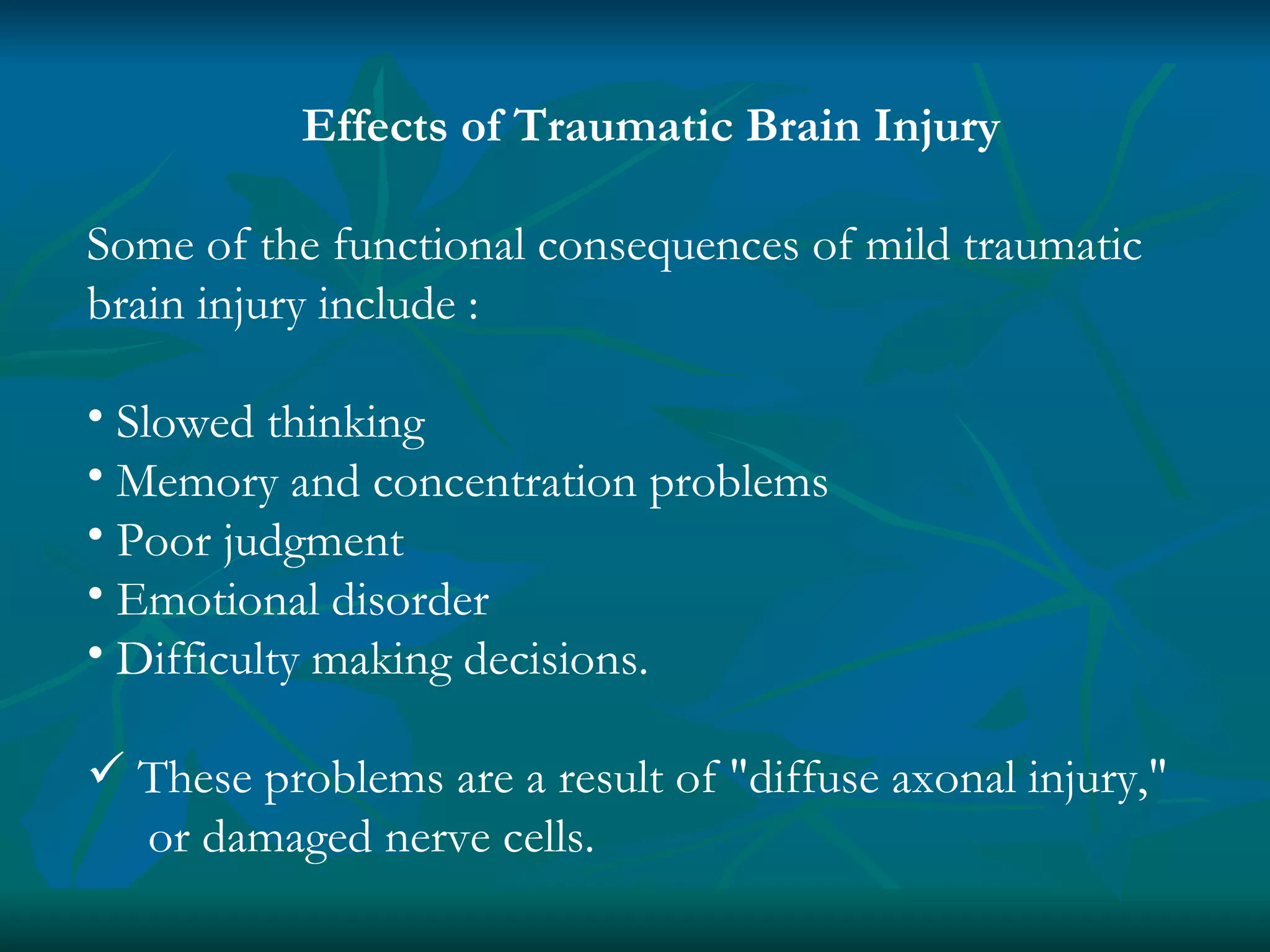 Effects of Traumatic Brain Injury

Some of the functional consequences of mild traumatic brain injury include :

• Slowed thinking
• Memory and concentration problems
• Poor judgment
• Emotional disorder
• Difficulty making decisions.

✓ These problems are a result of "diffuse axonal injury," or damaged nerve cells.